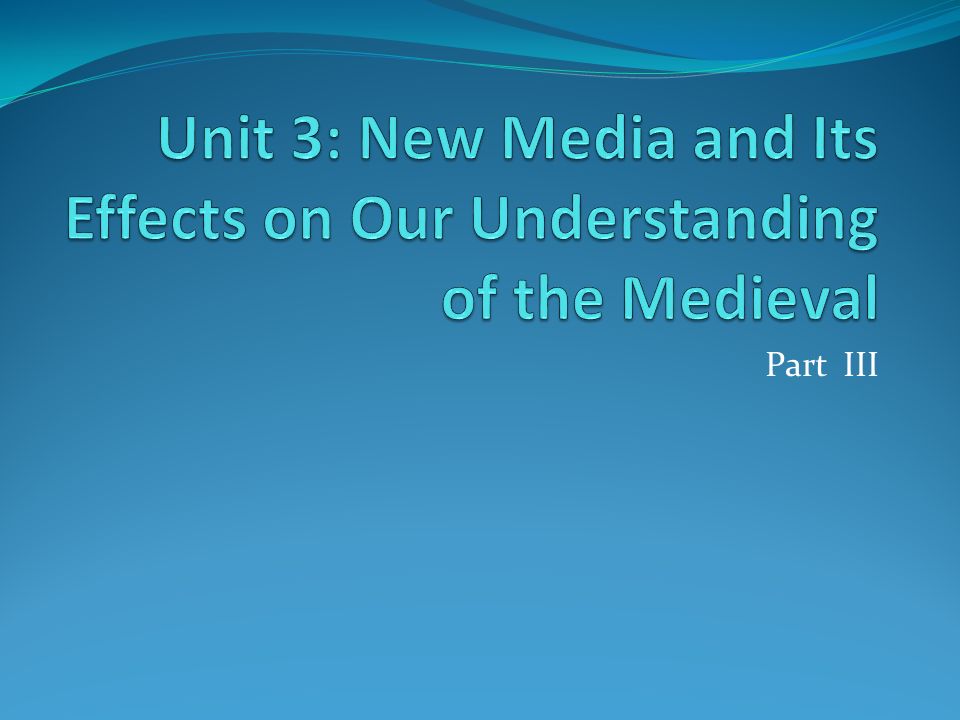 Unit 3: New Media and Its Effects on Our Understanding of the Medieval

Part III